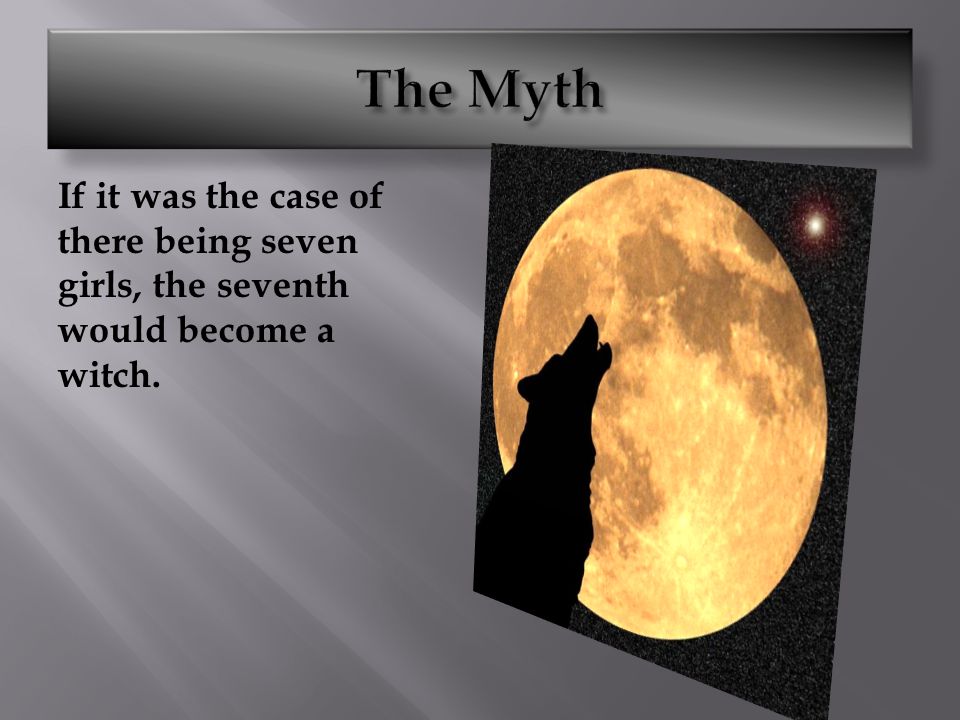 The Myth

If it was the case of there being seven girls, the seventh would become a witch.